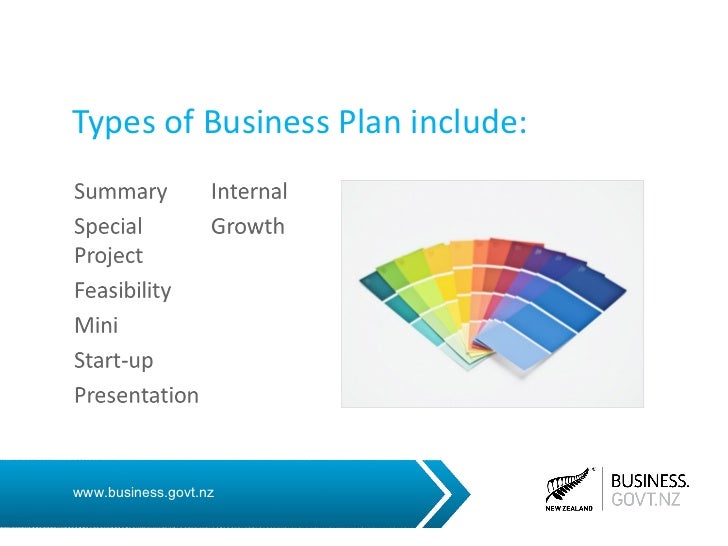 Types of Business Plan include:

Summary
Special Project
Feasibility
Mini
Start-up
Presentation

Internal
Growth

www.business.govt.nz

NEW ZEALAND

BUSINESS.
GOVT.NZ